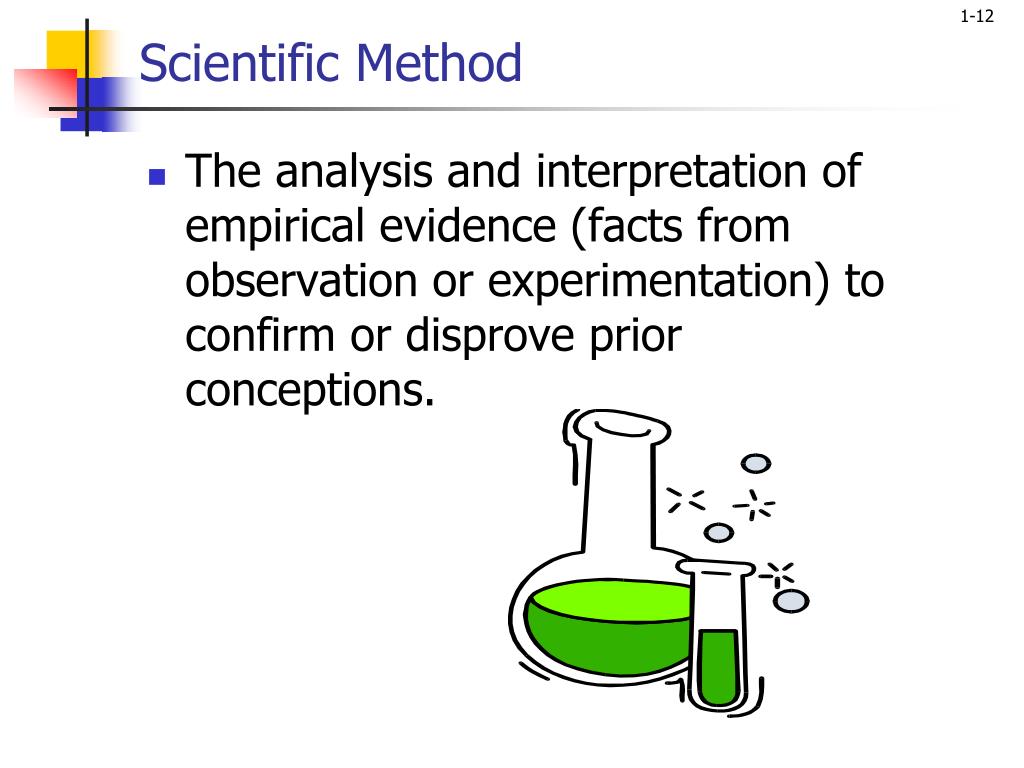 1-12

Scientific Method

The analysis and interpretation of empirical evidence (facts from observation or experimentation) to confirm or disprove prior conceptions.